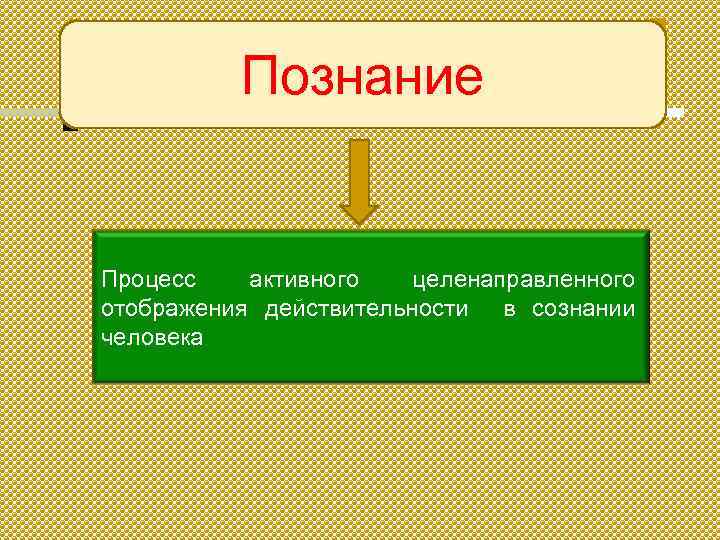 Познание

Процесс активного целенаправленного отображения действительности в сознании человека